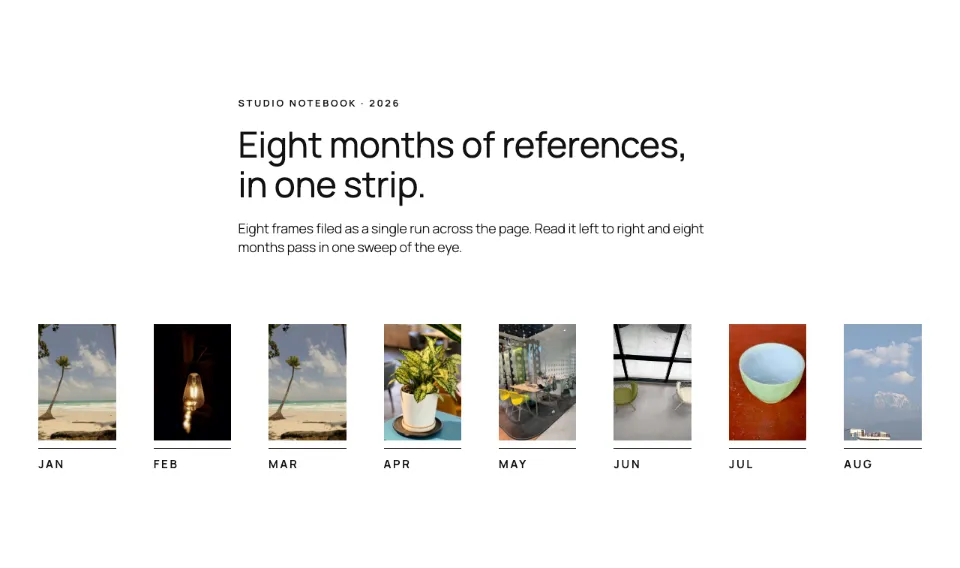 STUDIO NOTEBOOK · 2026

Eight months of references, in one strip.

Eight frames filed as a single run across the page. Read it left to right and eight months pass in one sweep of the eye.

JAN

FEB

MAR

APR

MAY

JUN

JUL

AUG